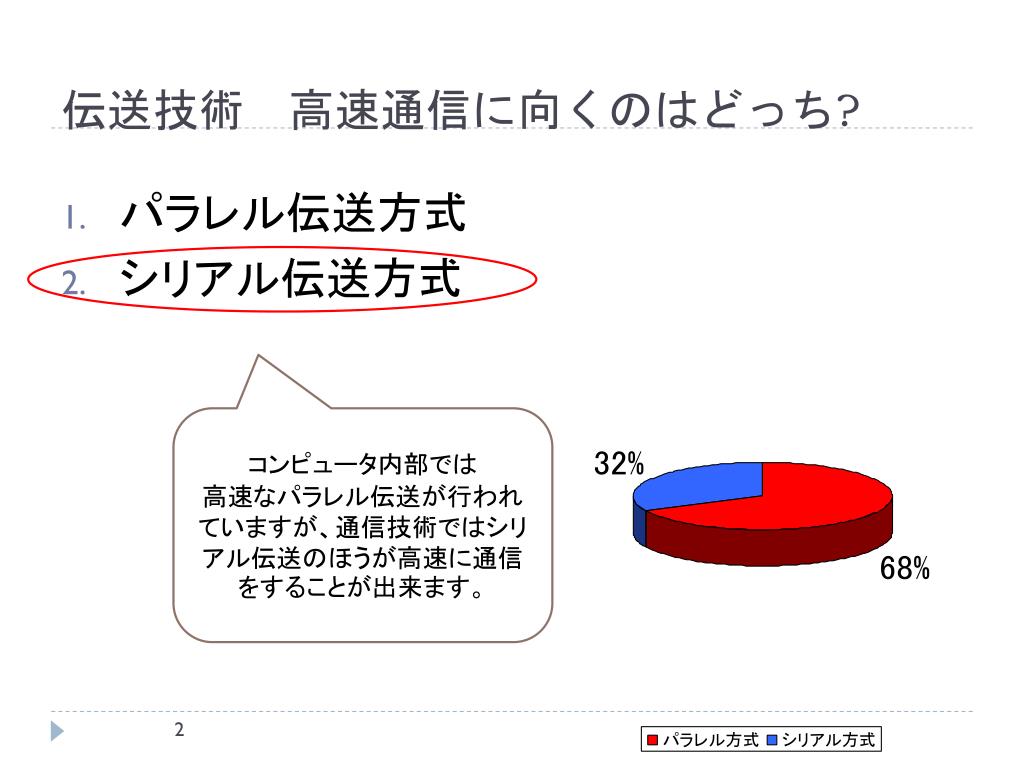 伝送技術　高速通信に向くのはどっち?

1. パラレル伝送方式
2. シリアル伝送方式

コンピュータ内部では高速なパラレル伝送が行われていますが、通信技術ではシリアル伝送のほうが高速に通信をすることが出来ます。

32%

68%

2

パラレル方式　シリアル方式